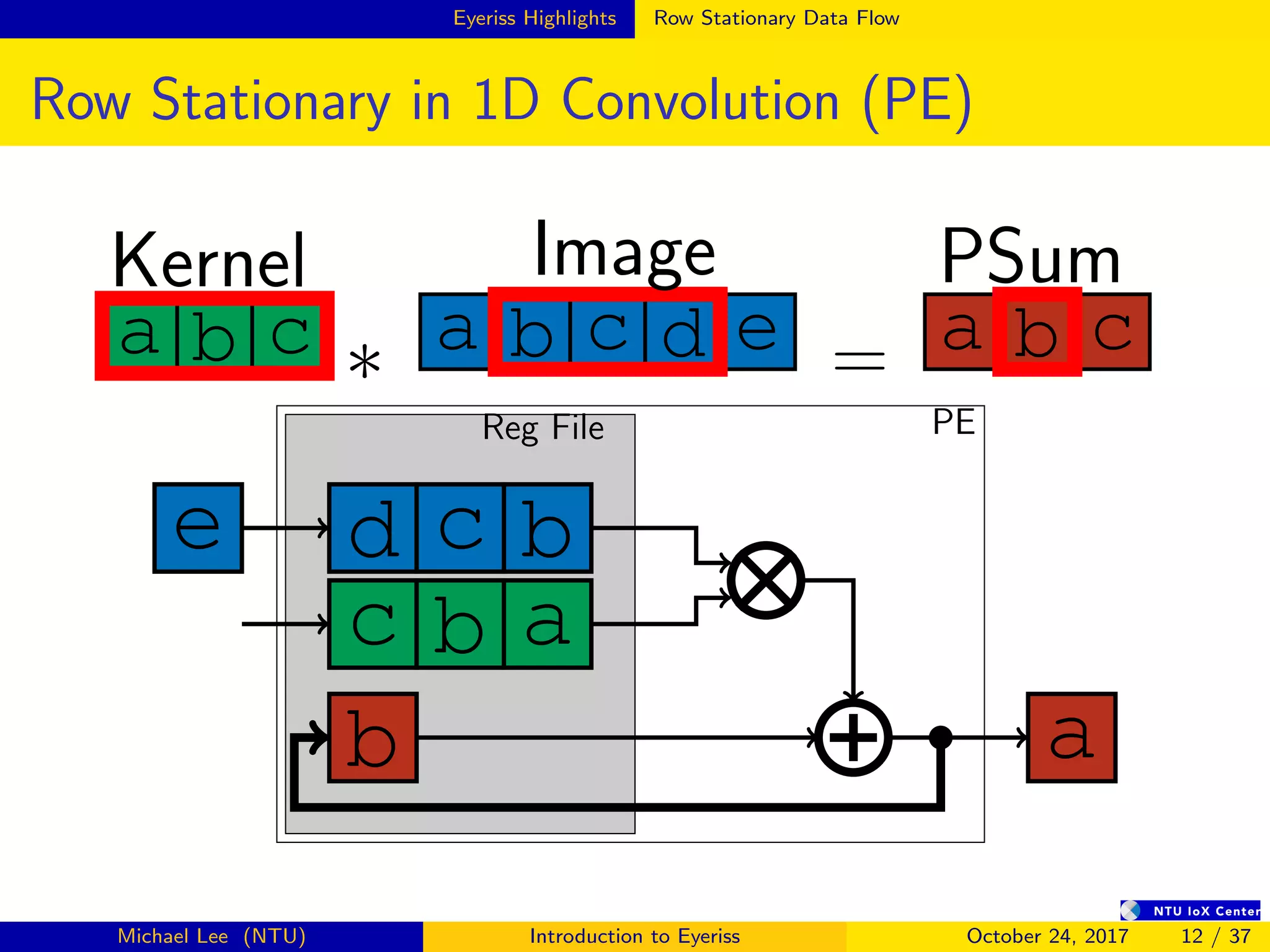 Eyeriss Highlights Row Stationary Data Flow

Row Stationary in 1D Convolution (PE)

Kernel

a b c

$*$

Image

a b c d e

$=$

PSum

a b c

Reg File

PE

e

d c b

c b a

b

$\otimes$

$\oplus$

a

NTU IoX Center

Michael Lee (NTU) Introduction to Eyeriss October 24, 2017 12 / 37